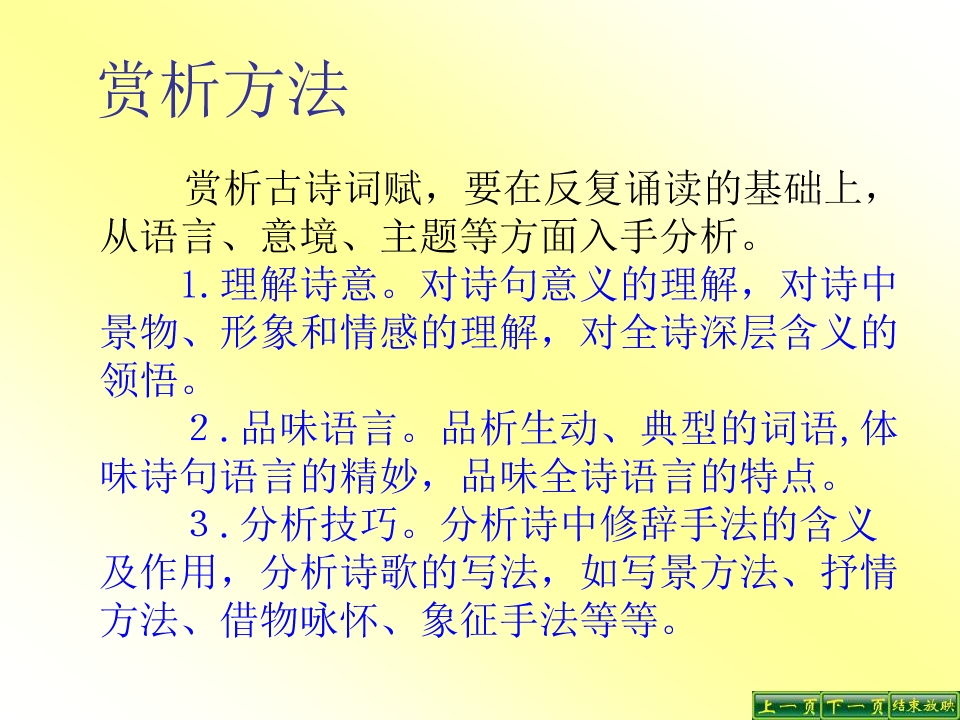 赏析方法

赏析古诗词赋，要在反复诵读的基础上，从语言、意境、主题等方面入手分析。

1.理解诗意。对诗句意义的理解，对诗中景物、形象和情感的理解，对全诗深层含义的领悟。

2.品味语言。品析生动、典型的词语,体味诗句语言的精妙，品味全诗语言的特点。

3.分析技巧。分析诗中修辞手法的含义及作用，分析诗歌的写法，如写景方法、抒情方法、借物咏怀、象征手法等等。

上一页 下一页 结束放映